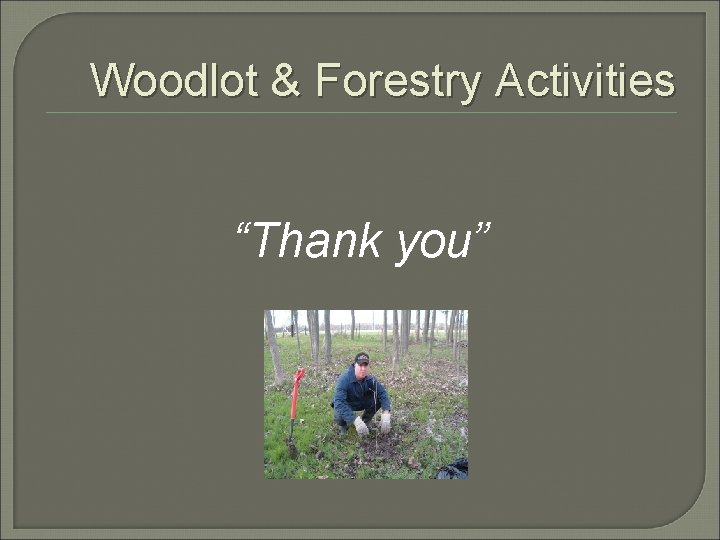 Woodlot & Forestry Activities

“Thank you”